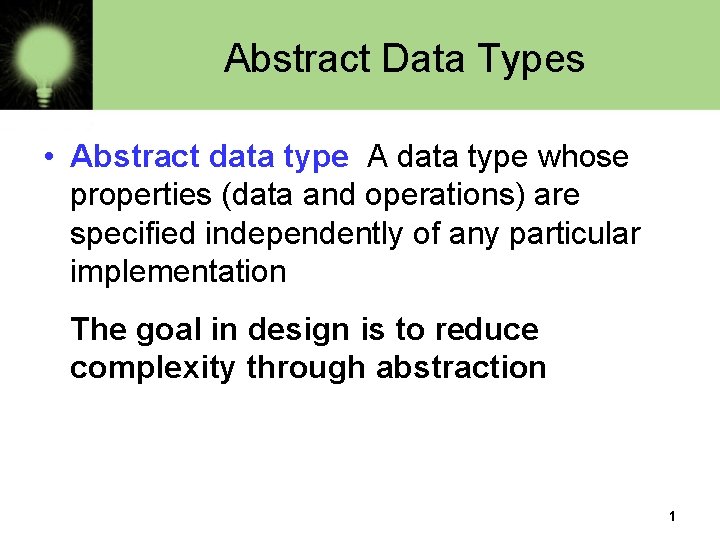 Abstract Data Types

• Abstract data type A data type whose properties (data and operations) are specified independently of any particular implementation

The goal in design is to reduce complexity through abstraction

1